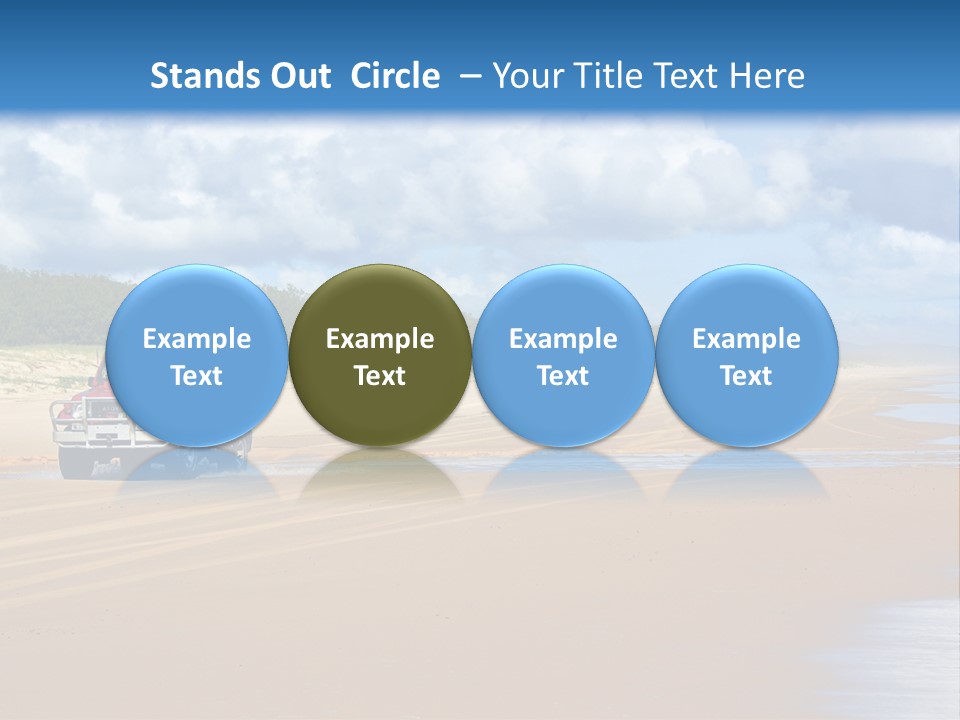 Stands Out Circle – Your Title Text Here

Example Text

Example Text

Example Text

Example Text